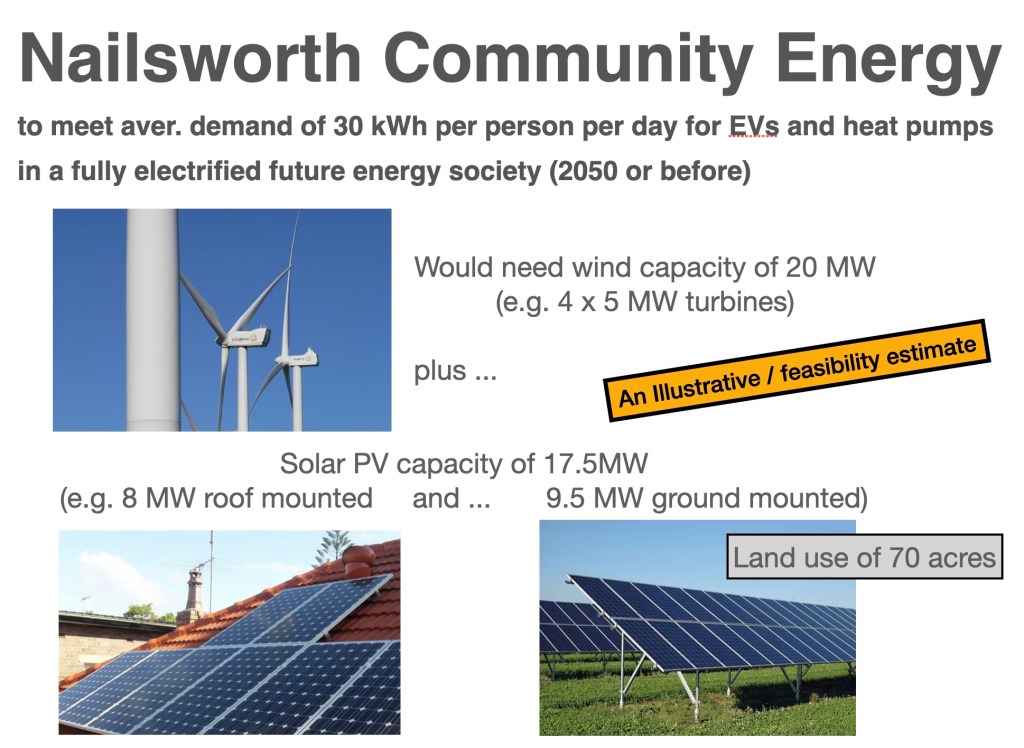 Nailsworth Community Energy

to meet aver. demand of 30 kWh per person per day for EVs and heat pumps in a fully electrified future energy society (2050 or before)

Would need wind capacity of 20 MW (e.g. 4 x 5 MW turbines)

plus ...

An Illustrative / feasibility estimate

Solar PV capacity of 17.5MW
(e.g. 8 MW roof mounted and ... 9.5 MW ground mounted)

Land use of 70 acres